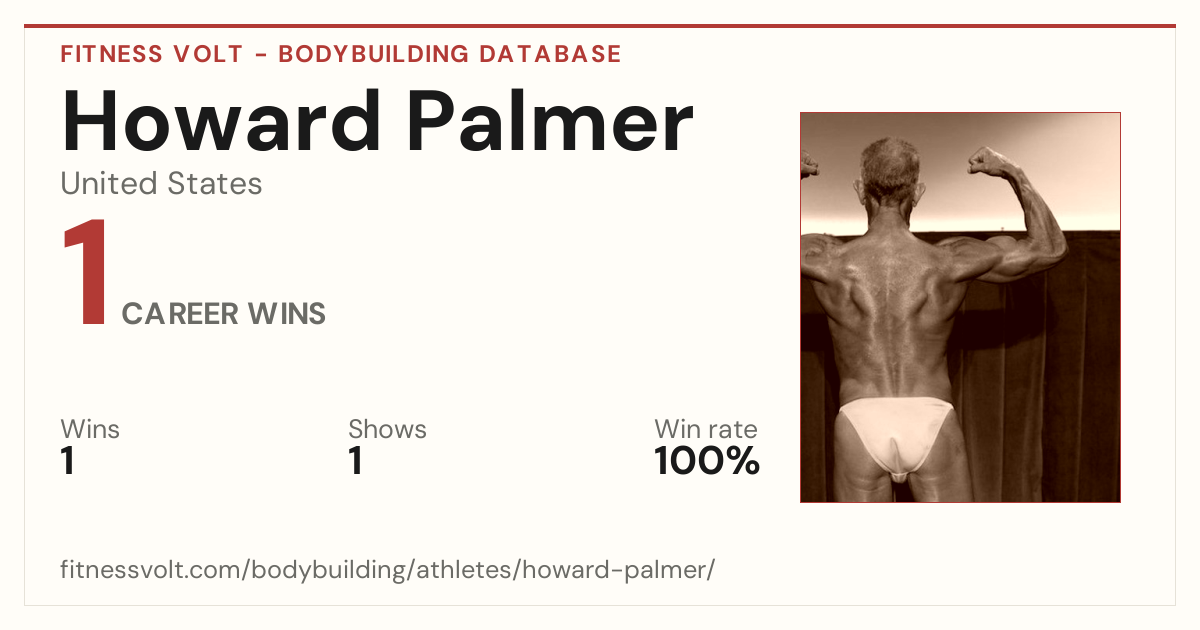 FITNESS VOLT - BODYBUILDING DATABASE

Howard Palmer

United States

1 CAREER WINS

Wins
1

Shows
1

Win rate
100%

fitnessvolt.com/bodybuilding/athletes/howard-palmer/